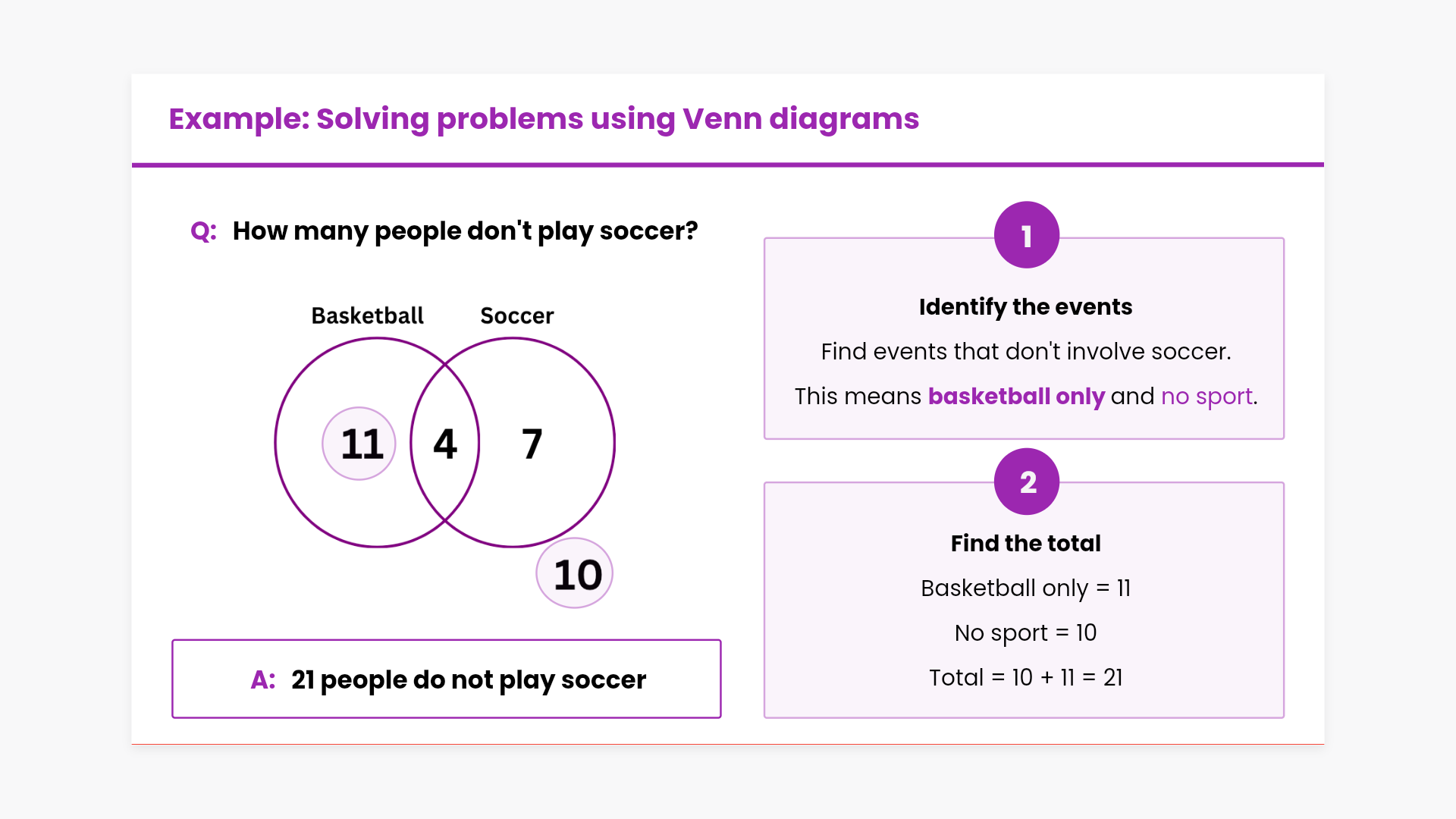 Example: Solving problems using Venn diagrams

Q: How many people don't play soccer?

Basketball Soccer

11 4 7

10

A: 21 people do not play soccer

1

Identify the events

Find events that don't involve soccer.

This means basketball only and no sport.

2

Find the total

Basketball only = 11

No sport = 10

Total = 10 + 11 = 21